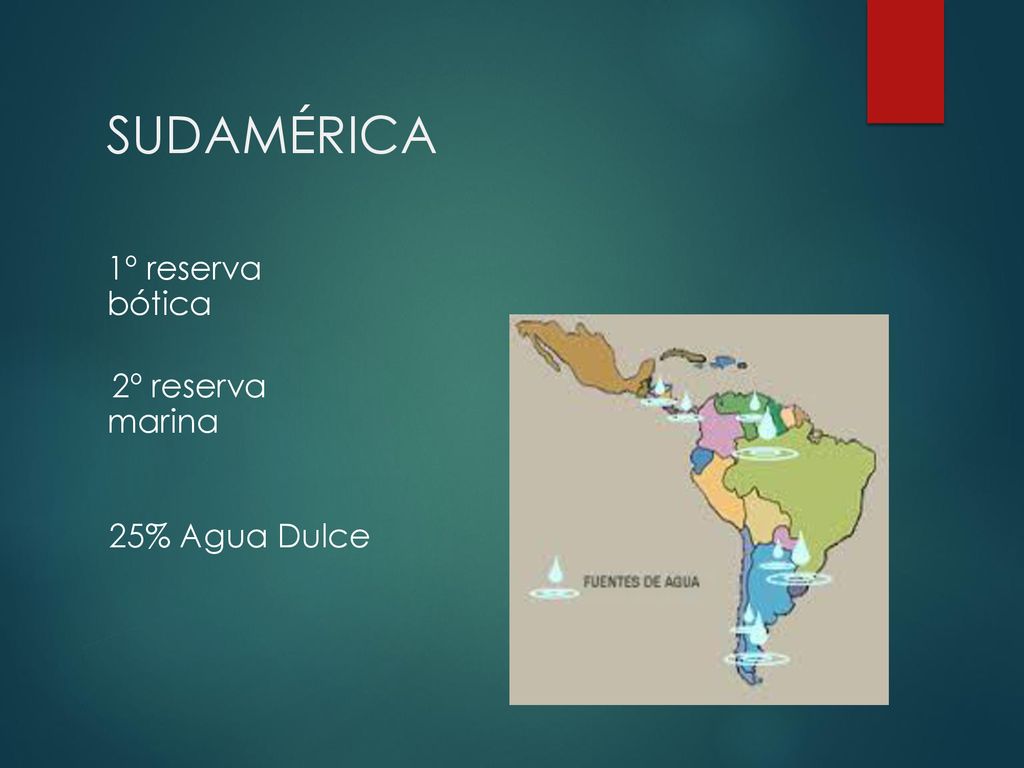 SUDAMÉRICA

1° reserva bótica

2º reserva marina

25% Agua Dulce

FUENTES DE AGUA